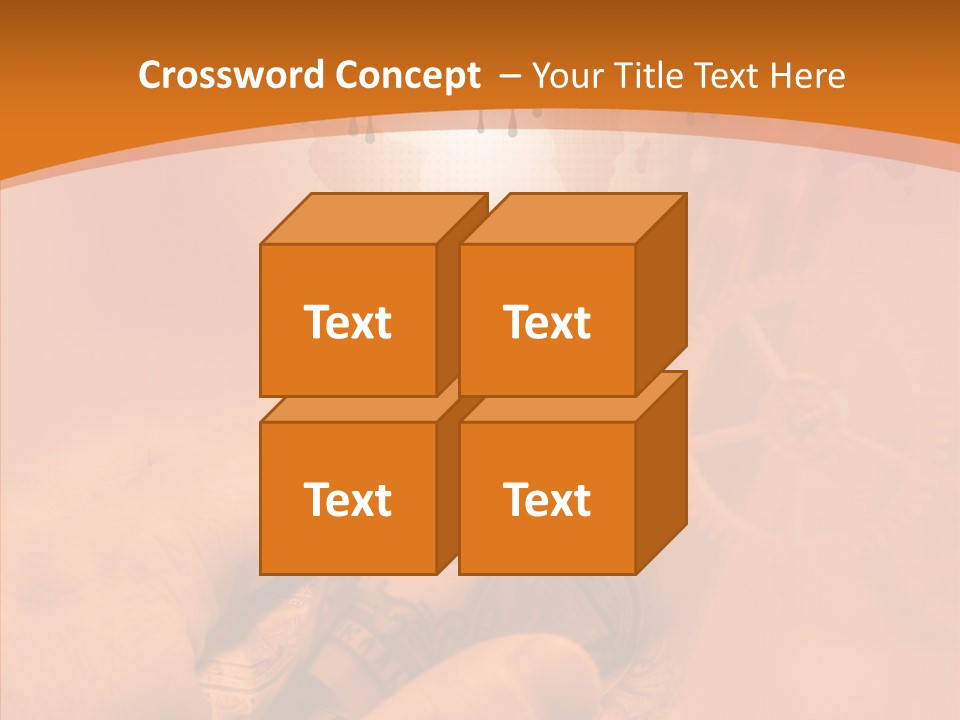 Crossword Concept – Your Title Text Here

Text

Text

Text

Text